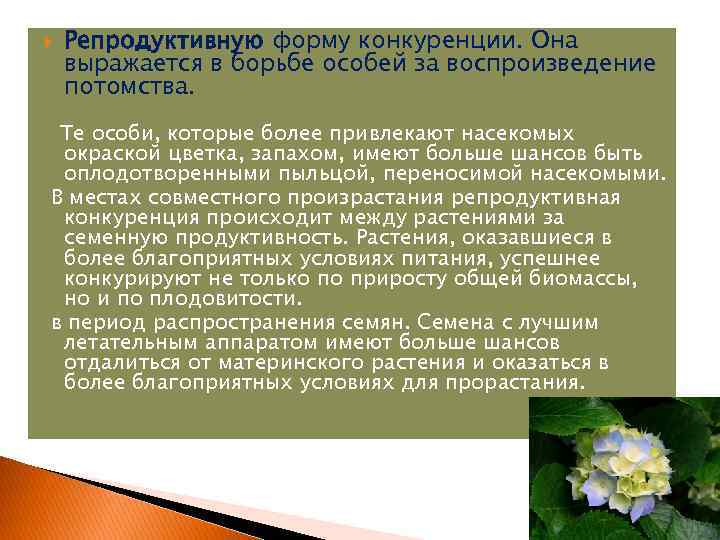 Репродуктивную форму конкуренции. Она выражается в борьбе особей за воспроизведение потомства.

Те особи, которые более привлекают насекомых окраской цветка, запахом, имеют больше шансов быть оплодотворенными пыльцой, переносимой насекомыми.

В местах совместного произрастания репродуктивная конкуренция происходит между растениями за семенную продуктивность. Растения, оказавшиеся в более благоприятных условиях питания, успешнее конкурируют не только по приросту общей биомассы, но и по плодовитости.

в период распространения семян. Семена с лучшим летательным аппаратом имеют больше шансов отдалиться от материнского растения и оказаться в более благоприятных условиях для прорастания.